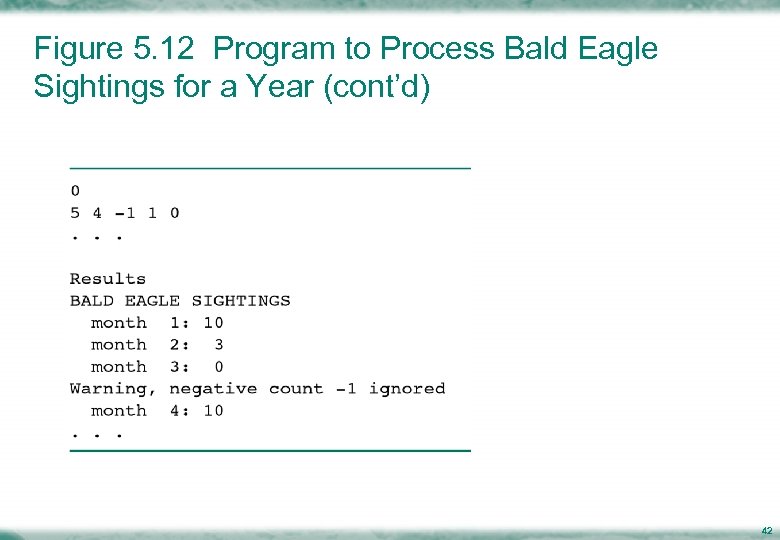 Figure 5.12 Program to Process Bald Eagle Sightings for a Year (cont'd)

0
5 4 -1 1 0
. . .

Results
BALD EAGLE SIGHTINGS
month 1: 10
month 2: 3
month 3: 0
Warning, negative count -1 ignored
month 4: 10
. . .

42